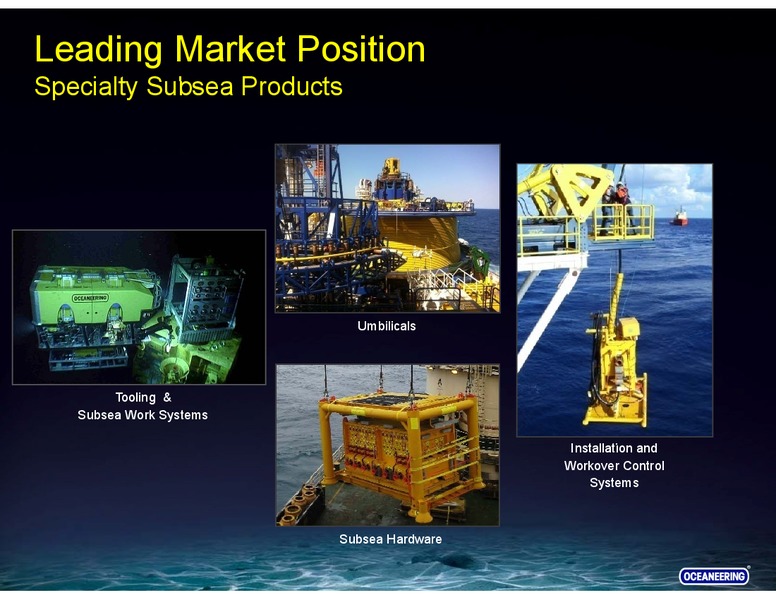 Leading Market Position
Specialty Subsea Products

OCEANEERING

Tooling &
Subsea Work Systems

Umbilicals

Subsea Hardware

Installation and
Workover Control
Systems

OCEANEERING